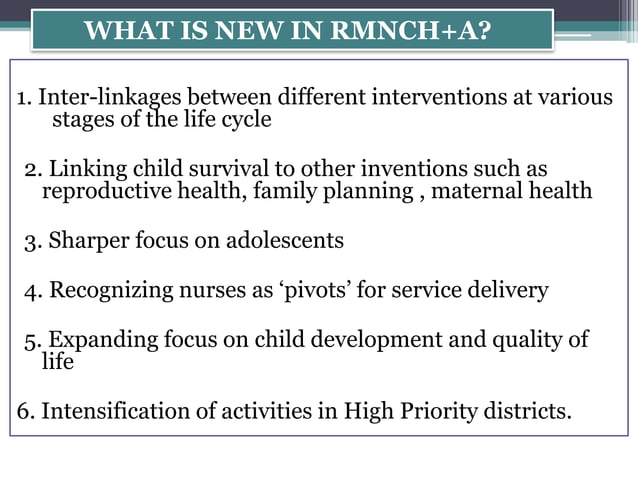 WHAT IS NEW IN RMNCH+A?

1. Inter-linkages between different interventions at various stages of the life cycle

2. Linking child survival to other inventions such as reproductive health, family planning , maternal health

3. Sharper focus on adolescents

4. Recognizing nurses as ‘pivots’ for service delivery

5. Expanding focus on child development and quality of life

6. Intensification of activities in High Priority districts.